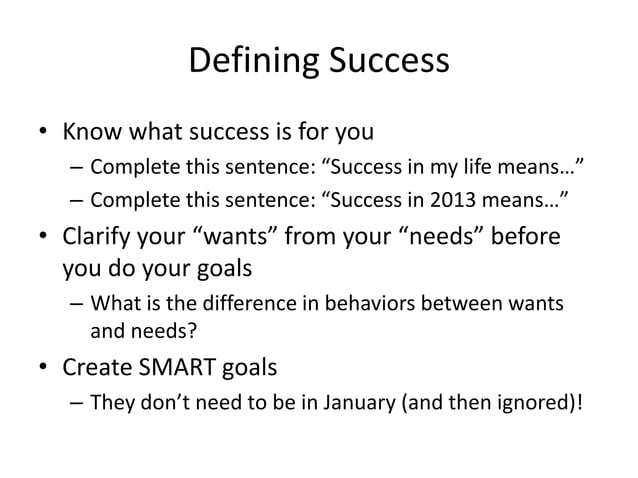 Defining Success

• Know what success is for you
  – Complete this sentence: “Success in my life means…”
  – Complete this sentence: “Success in 2013 means…”
• Clarify your “wants” from your “needs” before you do your goals
  – What is the difference in behaviors between wants and needs?
• Create SMART goals
  – They don’t need to be in January (and then ignored)!